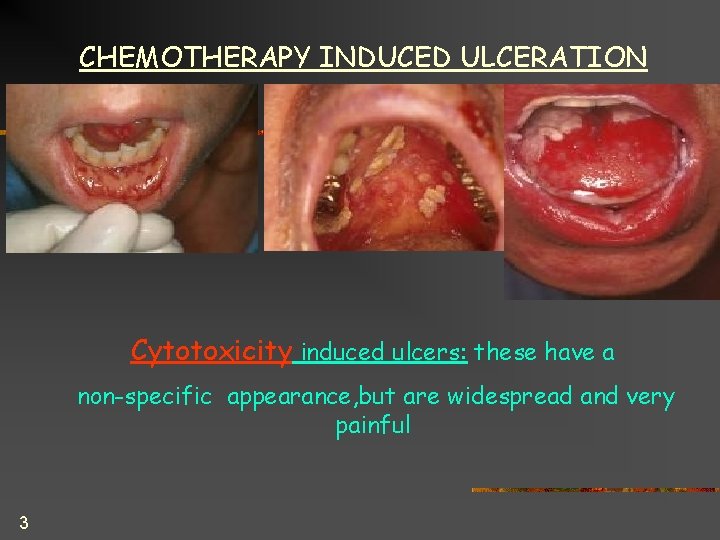 CHEMOTHERAPY INDUCED ULCERATION

Cytotoxicity induced ulcers: these have a non-specific appearance,but are widespread and very painful

3